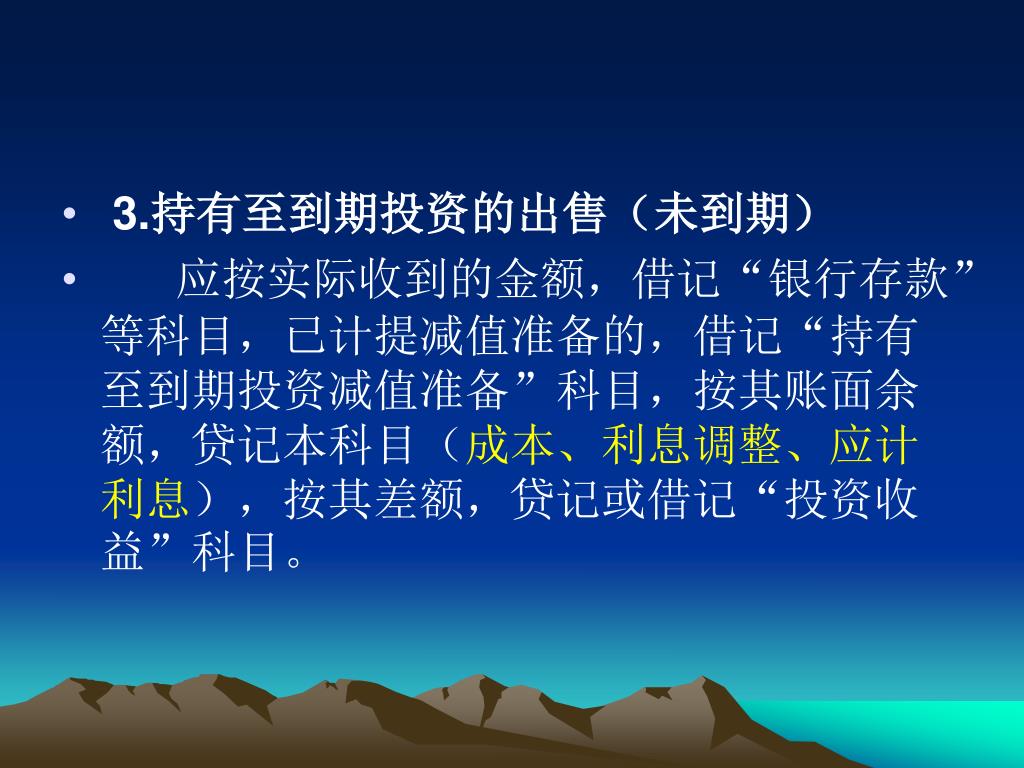 • 3.持有至到期投资的出售（未到期）

• 应按实际收到的金额，借记“银行存款”等科目，已计提减值准备的，借记“持有至到期投资减值准备”科目，按其账面余额，贷记本科目（成本、利息调整、应计利息），按其差额，贷记或借记“投资收益”科目。